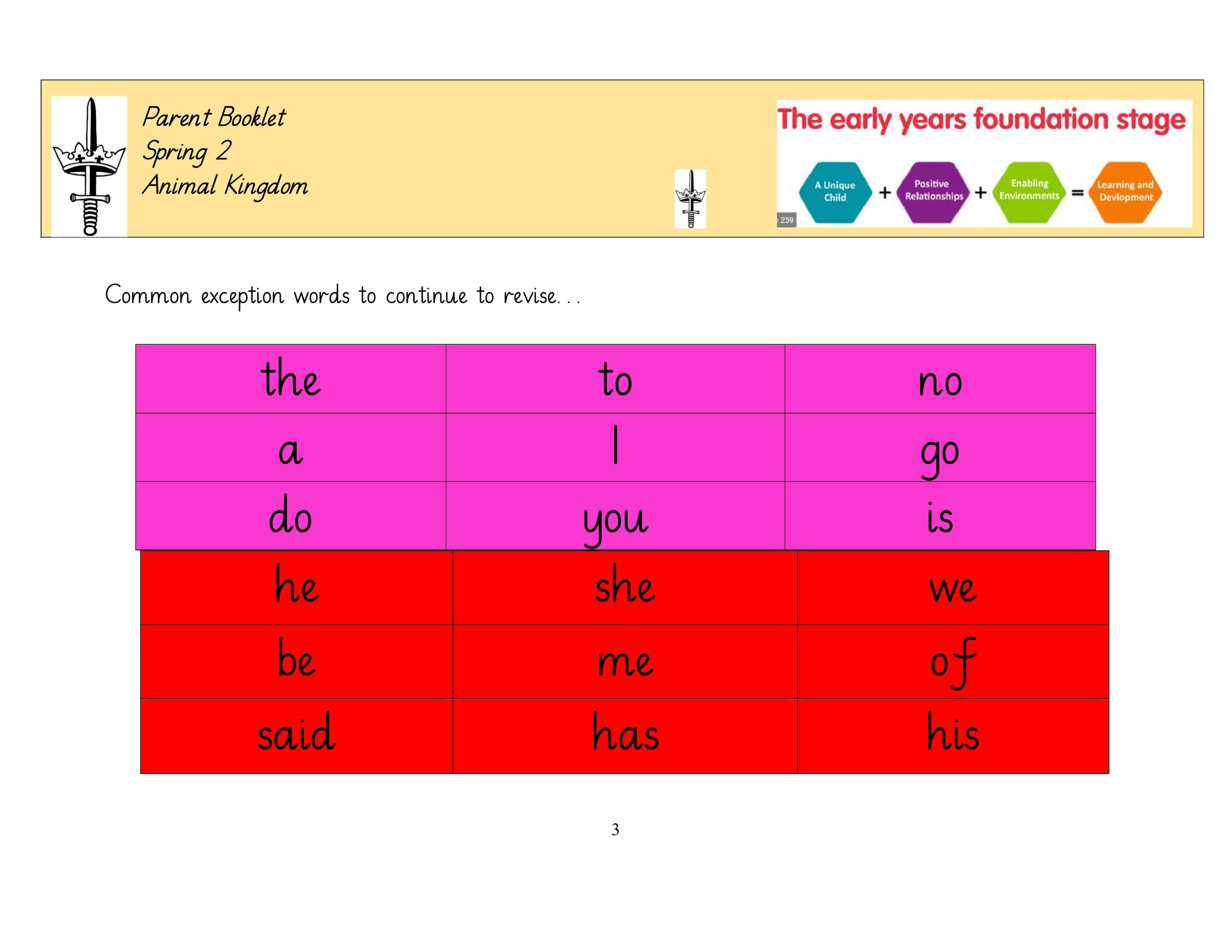 Parent Booklet
Spring 2
Animal Kingdom

The early years foundation stage

A Unique Child + Positive Relationships + Enabling Environments = Learning and Devlopment

259

Common exception words to continue to revise...

| the | to | no |
|---|---|---|
| a | I | go |
| do | you | is |
| he | she | we |
| be | me | of |
| said | has | his |

3